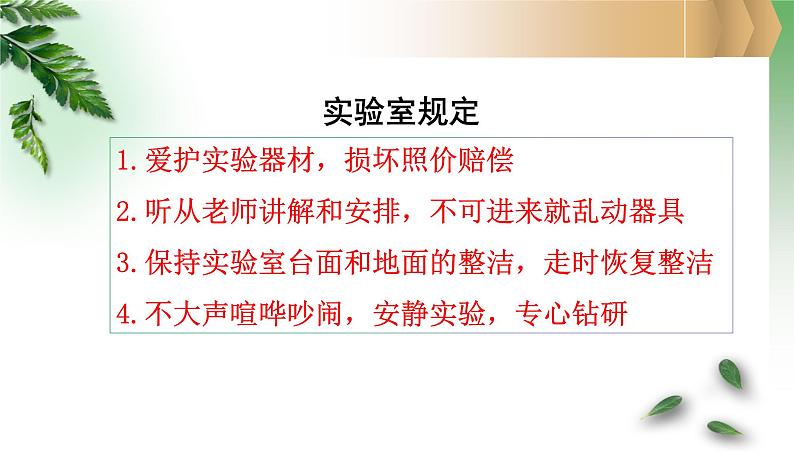 实验室规定

1. 爱护实验器材，损坏照价赔偿

2. 听从老师讲解和安排，不可进来就乱动器具

3. 保持实验室台面和地面的整洁，走时恢复整洁

4. 不大声喧哗吵闹，安静实验，专心钻研